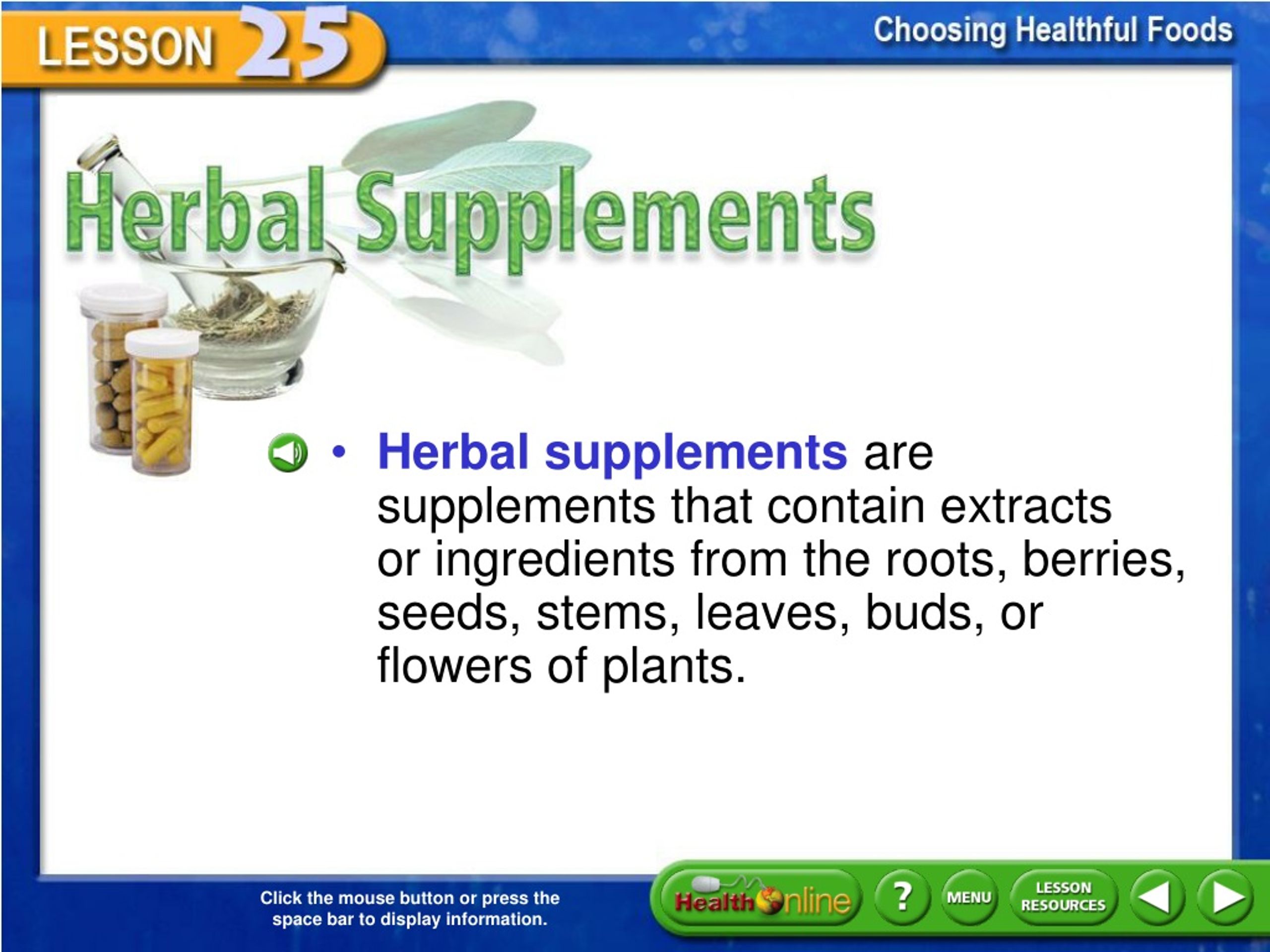 LESSON 25

Choosing Healthful Foods

Herbal Supplements

• Herbal supplements are supplements that contain extracts or ingredients from the roots, berries, seeds, stems, leaves, buds, or flowers of plants.

Click the mouse button or press the space bar to display information.

Health Online

?

MENU

LESSON RESOURCES